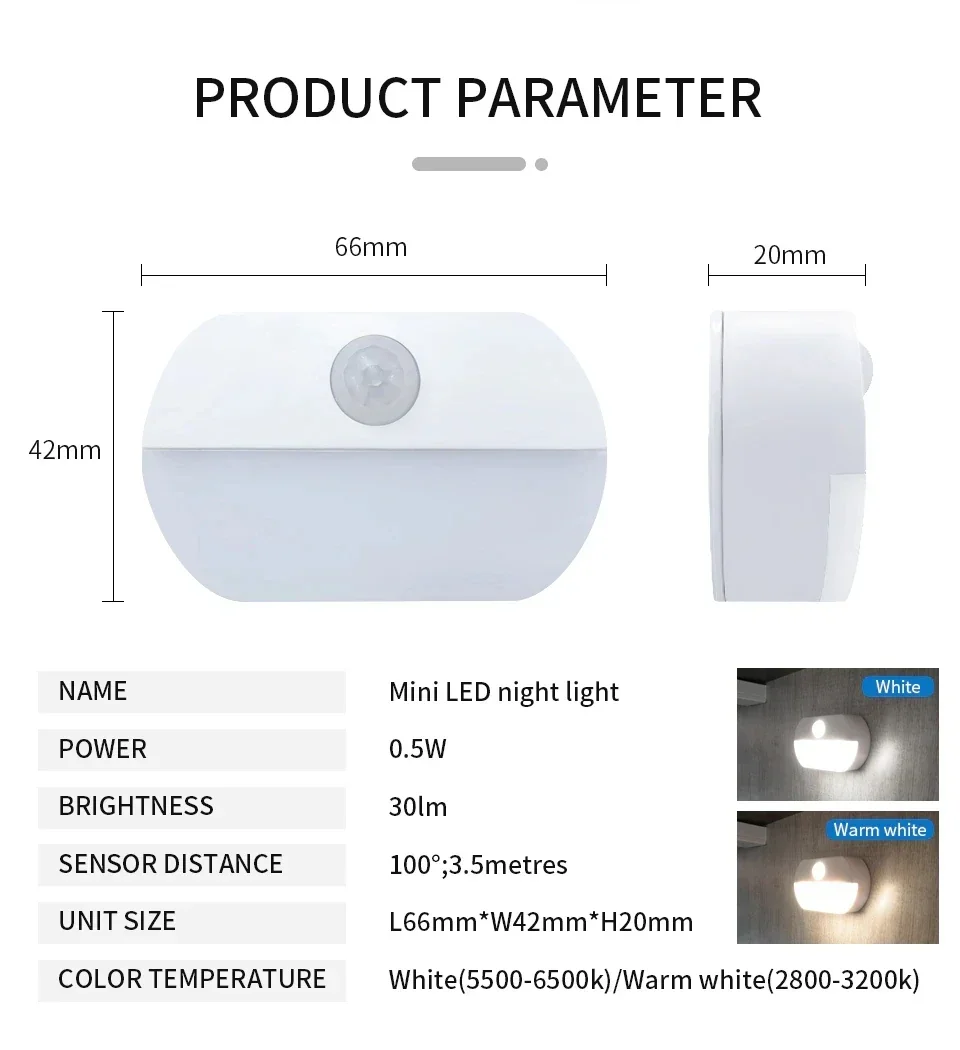 PRODUCT PARAMETER

66mm

20mm

42mm

NAME
Mini LED night light

POWER
0.5W

BRIGHTNESS
30lm

SENSOR DISTANCE
100°;3.5metres

UNIT SIZE
L66mm*W42mm*H20mm

COLOR TEMPERATURE
White(5500-6500k)/Warm white(2800-3200k)

White

Warm white